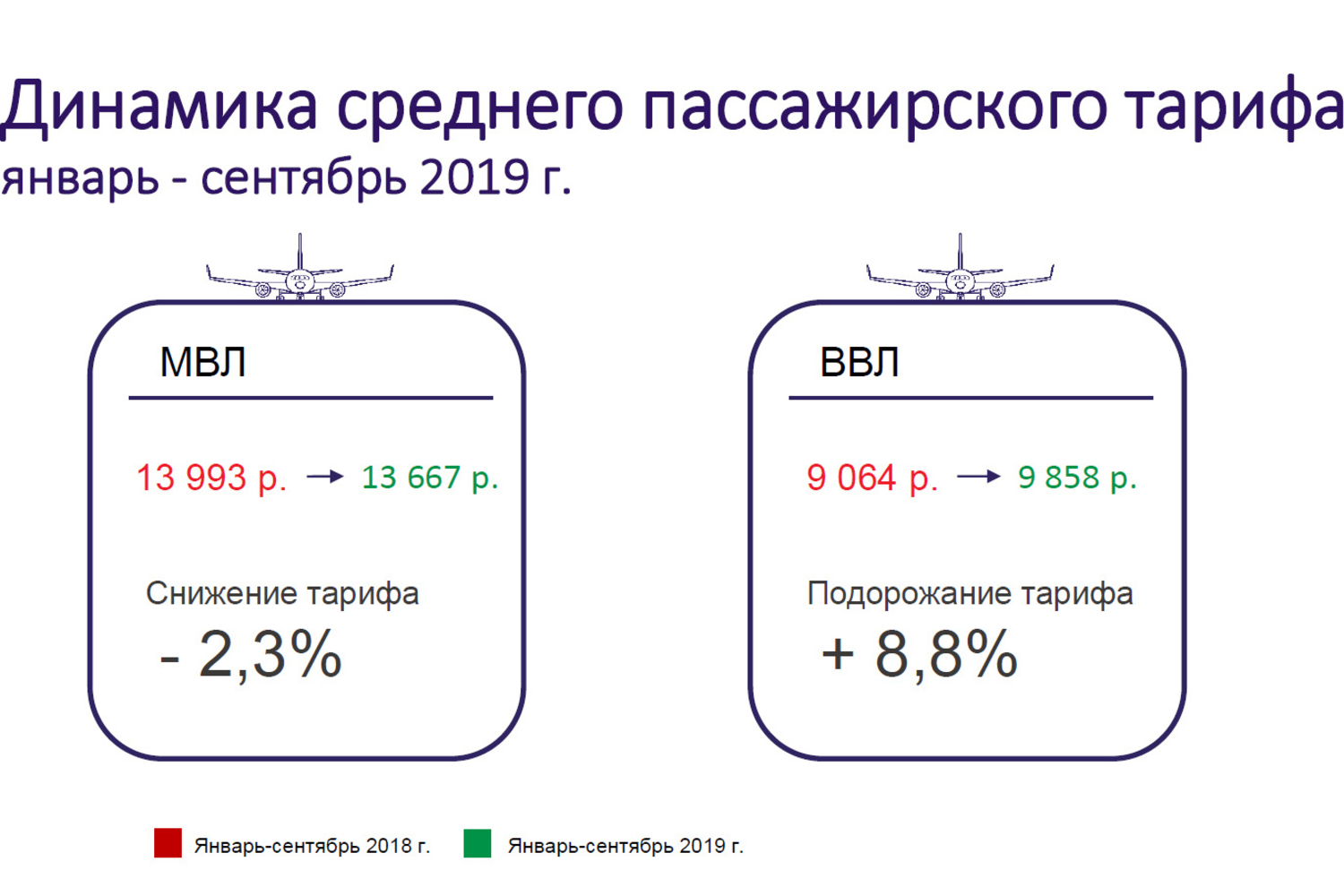 Динамика среднего пассажирского тарифа
январь - сентябрь 2019 г.

МВЛ

13 993 р. → 13 667 р.

Снижение тарифа
- 2,3%

ВВЛ

9 064 р. → 9 858 р.

Подорожание тарифа
+ 8,8%

Январь-сентябрь 2018 г. Январь-сентябрь 2019 г.